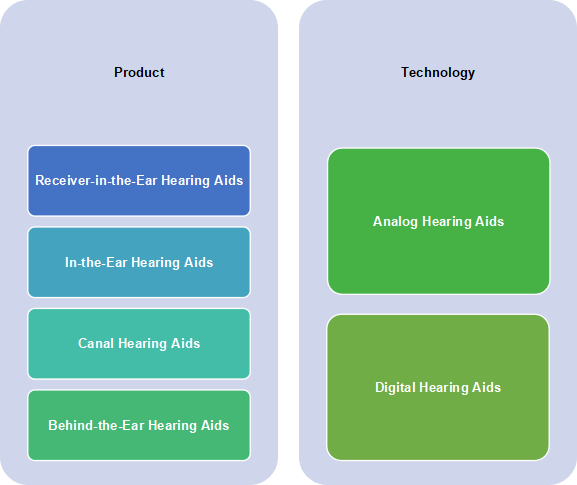 Product

Receiver-in-the-Ear Hearing Aids

In-the-Ear Hearing Aids

Canal Hearing Aids

Behind-the-Ear Hearing Aids

Technology

Analog Hearing Aids

Digital Hearing Aids